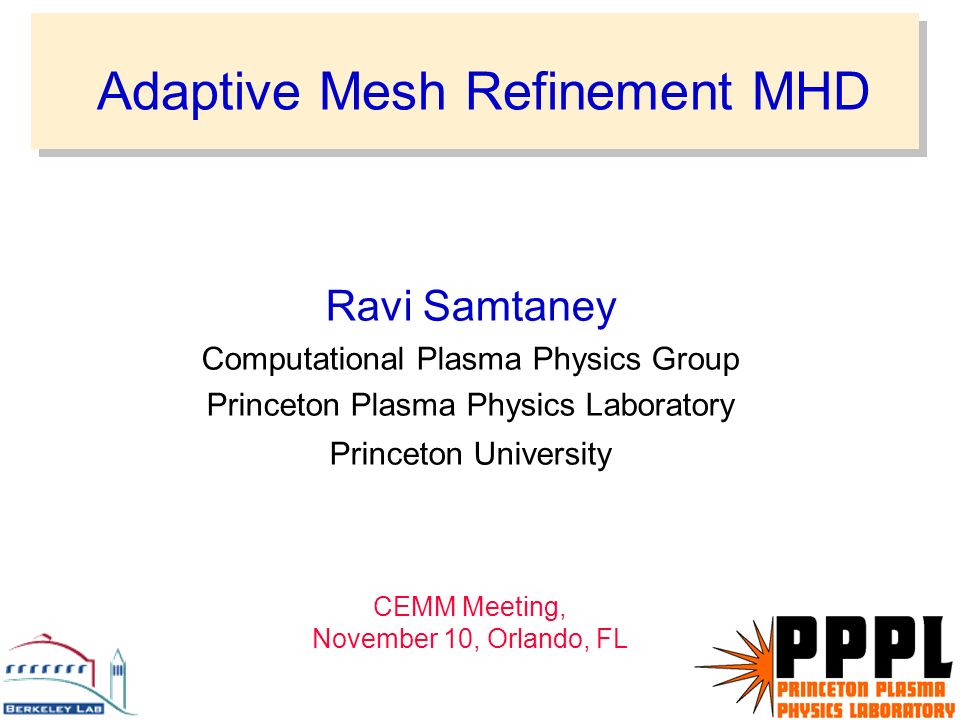 Adaptive Mesh Refinement MHD

Ravi Samtaney
Computational Plasma Physics Group
Princeton Plasma Physics Laboratory
Princeton University

CEMM Meeting,
November 10, Orlando, FL

BERKELEY LAB

PPPL
PRINCETON PLASMA PHYSICS LABORATORY